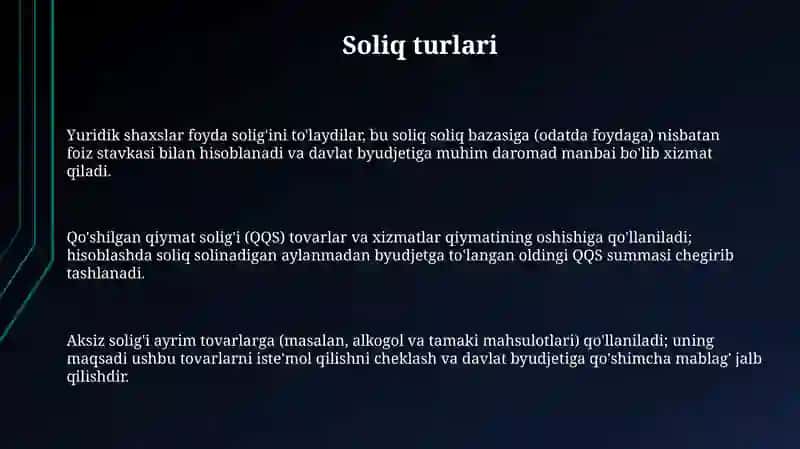 Soliq turlari

Yuridik shaxslar foyda solig'ini to'laydilar, bu soliq soliq bazasiga (odatda foydaga) nisbatan foiz stavkasi bilan hisoblanadi va davlat byudjetiga muhim daromad manbai bo'lib xizmat qiladi.

Qo'shilgan qiymat solig'i (QQS) tovarlar va xizmatlar qiymatining oshishiga qo'llaniladi; hisoblashda soliq solinadigan aylanmadan byudjetga to'langan oldingi QQS summasi chegirib tashlanadi.

Aksiz solig'i ayrim tovarlarga (masalan, alkogol va tamaki mahsulotlari) qo'llaniladi; uning maqsadi ushbu tovarlarni iste'mol qilishni cheklash va davlat byudjetiga qo'shimcha mablag' jalb qilishdir.